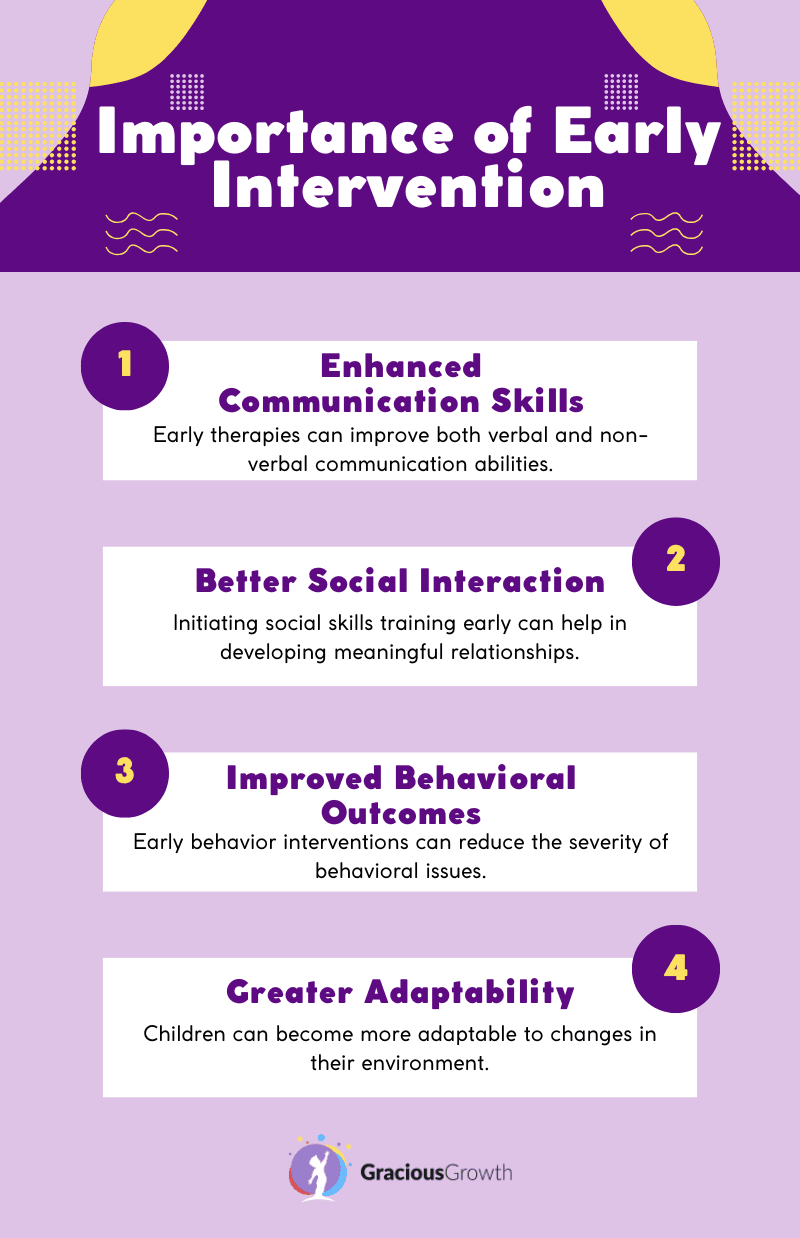 Importance of Early Intervention

1

Enhanced Communication Skills

Early therapies can improve both verbal and non-verbal communication abilities.

2

Better Social Interaction

Initiating social skills training early can help in developing meaningful relationships.

3

Improved Behavioral Outcomes

Early behavior interventions can reduce the severity of behavioral issues.

4

Greater Adaptability

Children can become more adaptable to changes in their environment.

GraciousGrowth